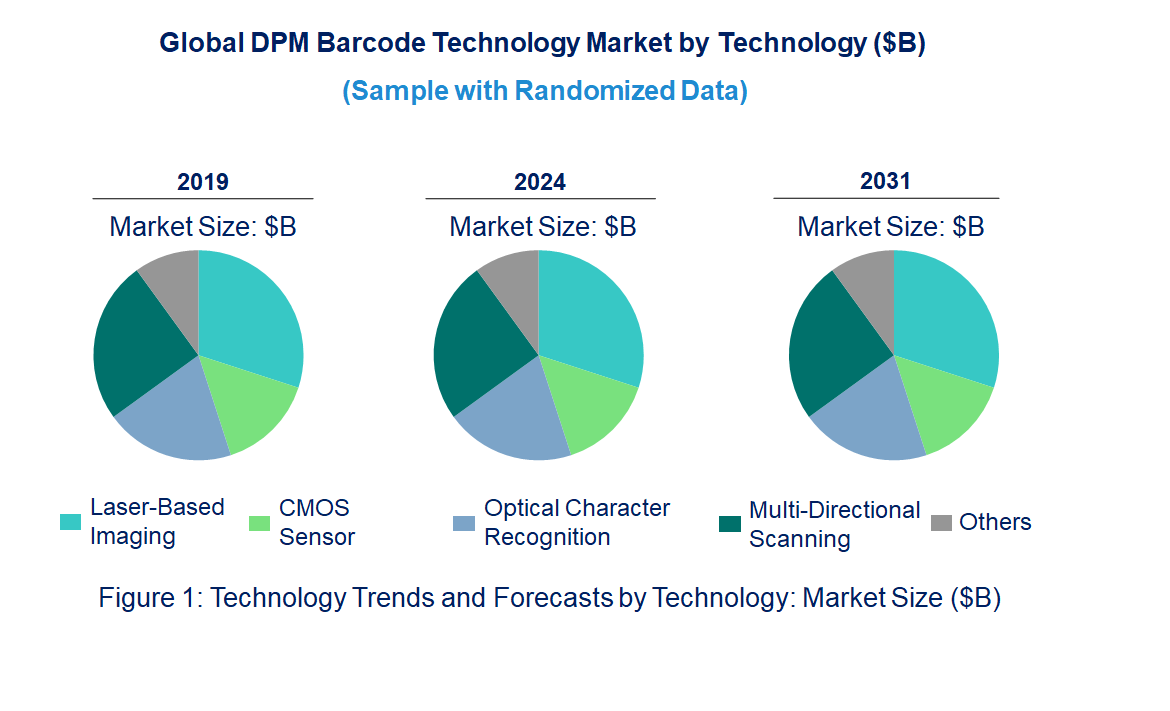 Global DPM Barcode Technology Market by Technology ($B)

(Sample with Randomized Data)

2019

Market Size: $B

2024

Market Size: $B

2031

Market Size: $B

Laser-Based Imaging

CMOS Sensor

Optical Character Recognition

Multi-Directional Scanning

Others

Figure 1: Technology Trends and Forecasts by Technology: Market Size ($B)